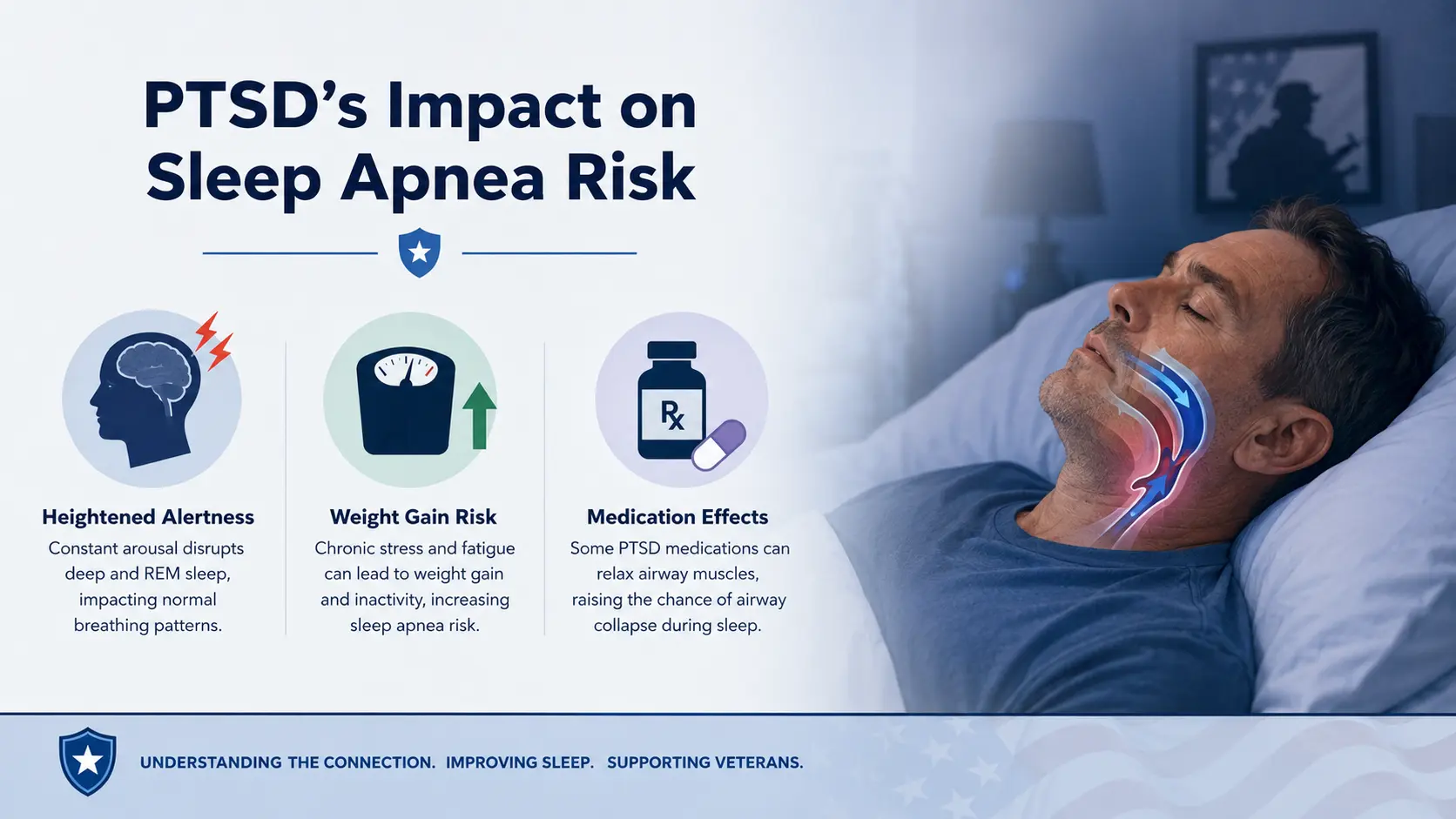 PTSD's Impact on Sleep Apnea Risk

Rx

Heightened Alertness
Constant arousal disrupts deep and REM sleep, impacting normal breathing patterns.

Weight Gain Risk
Chronic stress and fatigue can lead to weight gain and inactivity, increasing sleep apnea risk.

Medication Effects
Some PTSD medications can relax airway muscles, raising the chance of airway collapse during sleep.

UNDERSTANDING THE CONNECTION. IMPROVING SLEEP. SUPPORTING VETERANS.